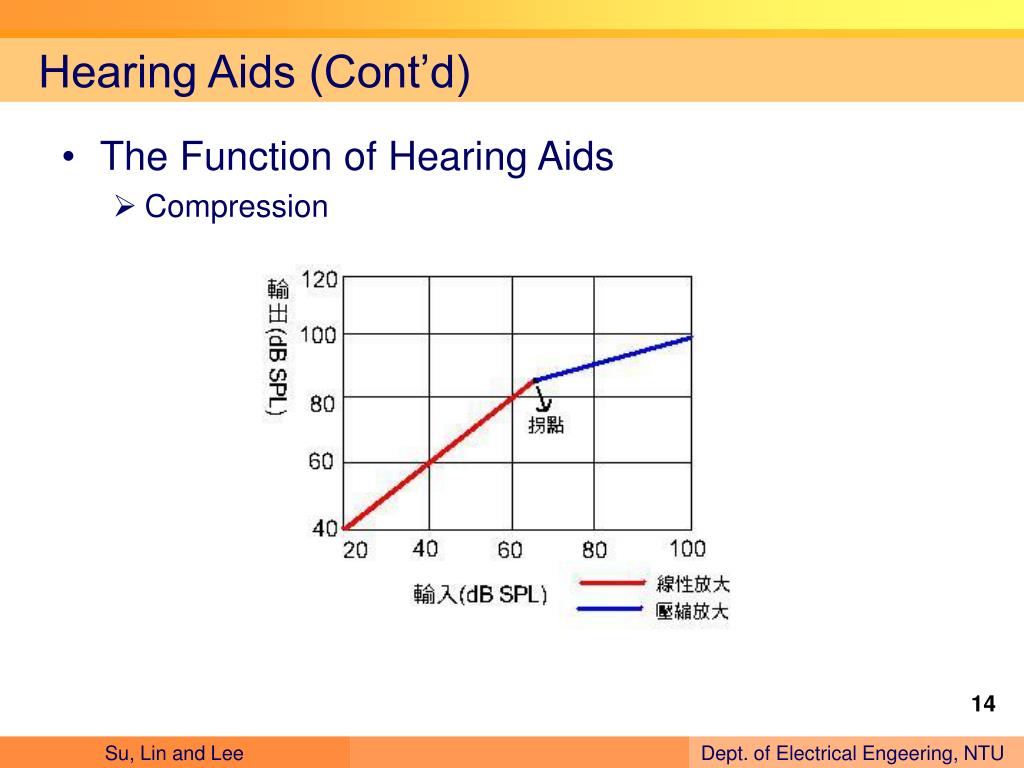 Hearing Aids (Cont'd)

• The Function of Hearing Aids
  ➢ Compression

輸出(dB SPL)
120
100
80
60
40
20
40
60
80
100
拐點
輸入(dB SPL)
線性放大
壓縮放大

14

Su, Lin and Lee

Dept. of Electrical Engeering, NTU